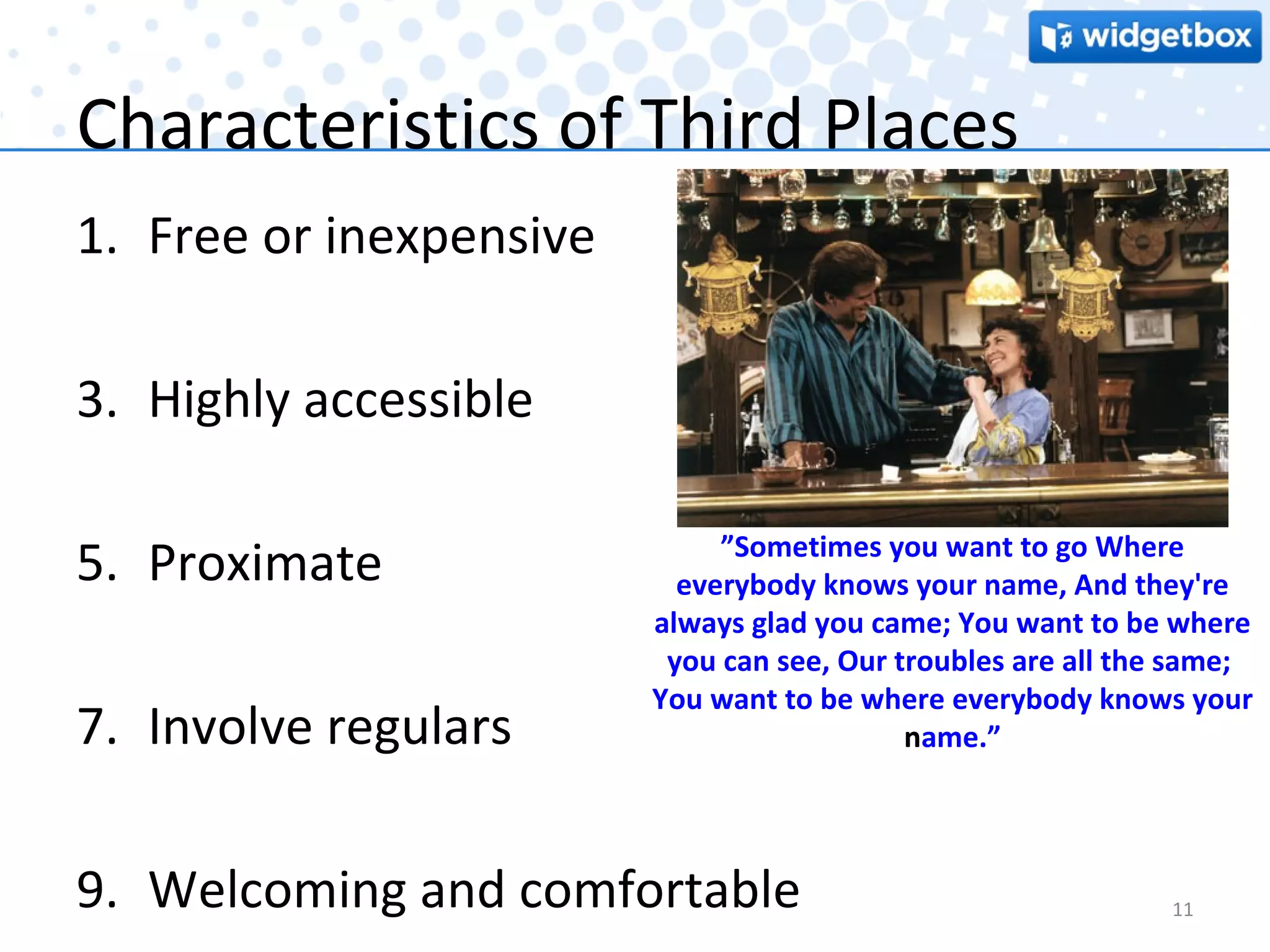 widgetbox

Characteristics of Third Places

1. Free or inexpensive

3. Highly accessible

5. Proximate

7. Involve regulars

9. Welcoming and comfortable

”Sometimes you want to go Where everybody knows your name, And they're always glad you came; You want to be where you can see, Our troubles are all the same; You want to be where everybody knows your name.”

11